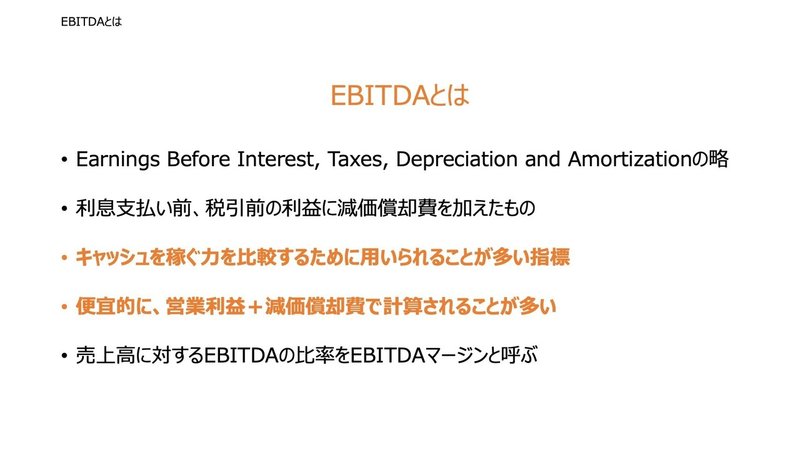 EBITDAとは

EBITDAとは

• Earnings Before Interest, Taxes, Depreciation and Amortizationの略

• 利息支払い前、税引前の利益に減価償却費を加えたもの

• キャッシュを稼ぐ力を比較するために用いられることが多い指標

• 便宜的に、営業利益＋減価償却費で計算されることが多い

• 売上高に対するEBITDAの比率をEBITDAマージンと呼ぶ